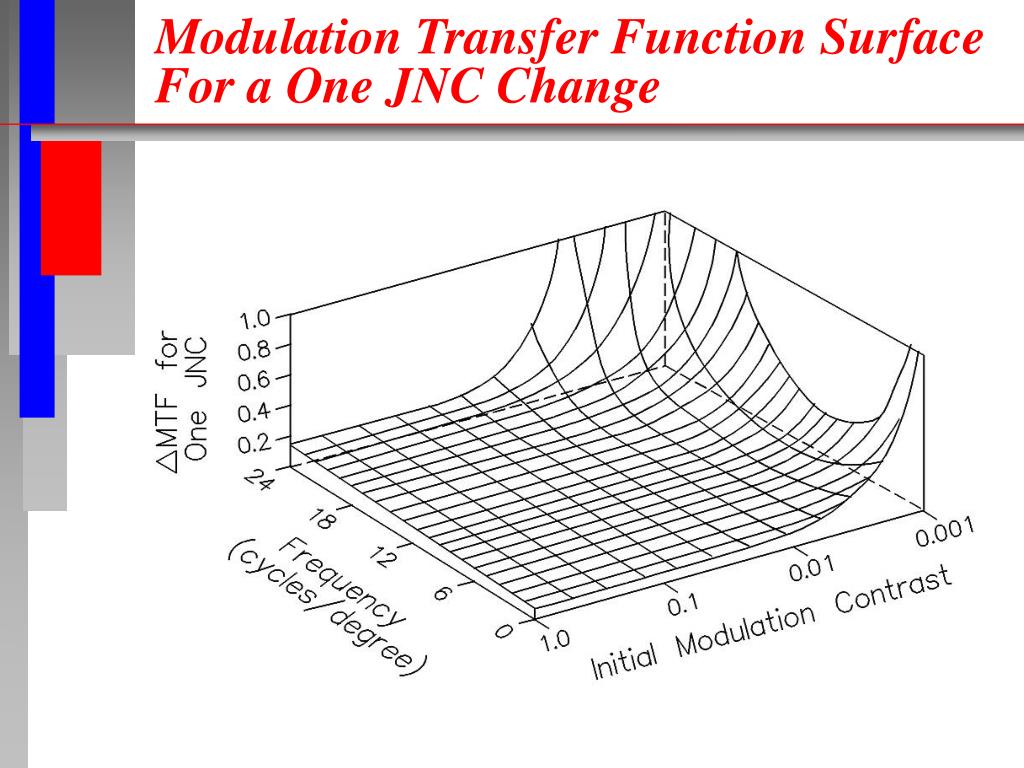 Modulation Transfer Function Surface For a One JNC Change

$\Delta$MTF for One JNC

1.0
0.8
0.6
0.4
0.2

24
18
12
6
0

Frequency (cycles/degree)

1.0
0.1
0.01
0.001

Initial Modulation Contrast